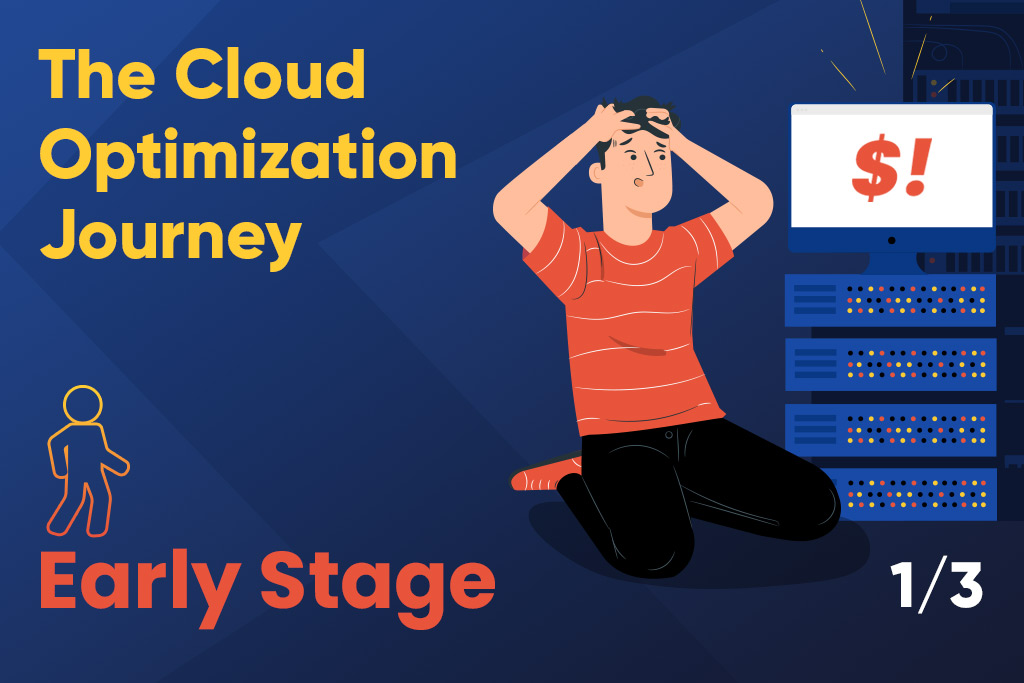 The Cloud Optimization Journey

$!

Early Stage

1/3